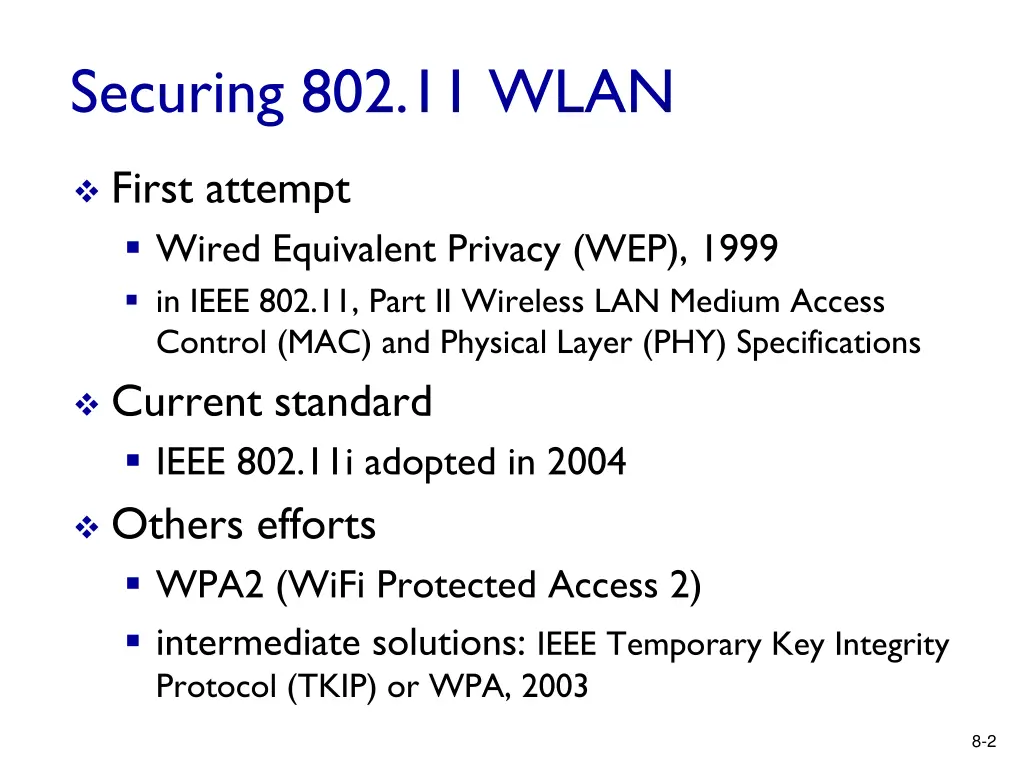 Securing 802.11 WLAN

❖ First attempt
▪ Wired Equivalent Privacy (WEP), 1999
▪ in IEEE 802.11, Part II Wireless LAN Medium Access Control (MAC) and Physical Layer (PHY) Specifications

❖ Current standard
▪ IEEE 802.11i adopted in 2004

❖ Others efforts
▪ WPA2 (WiFi Protected Access 2)
▪ intermediate solutions: IEEE Temporary Key Integrity Protocol (TKIP) or WPA, 2003

8-2